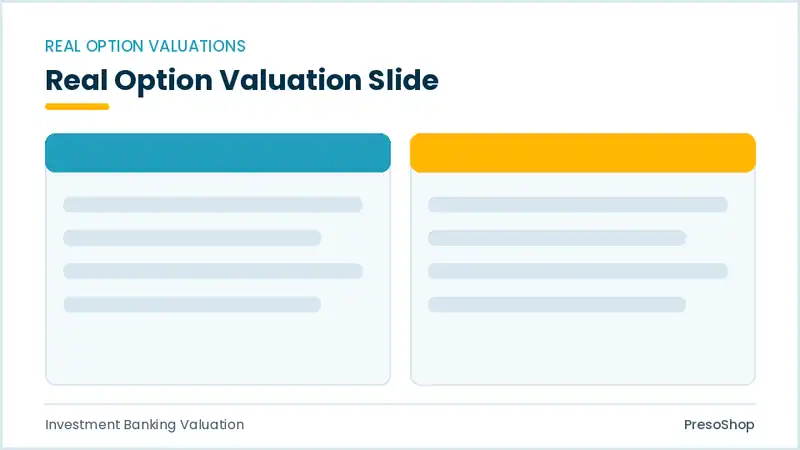 REAL OPTION VALUATIONS

Real Option Valuation Slide

Investment Banking Valuation

PresoShop